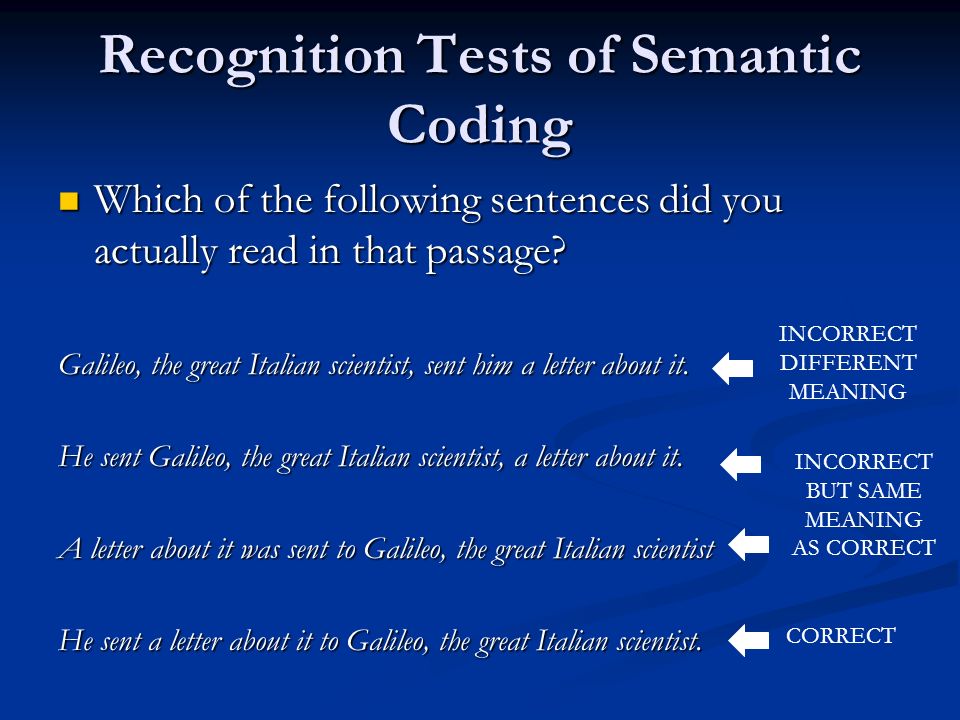 Recognition Tests of Semantic Coding

Which of the following sentences did you actually read in that passage?

Galileo, the great Italian scientist, sent him a letter about it.

INCORRECT DIFFERENT MEANING

He sent Galileo, the great Italian scientist, a letter about it.

INCORRECT BUT SAME MEANING AS CORRECT

A letter about it was sent to Galileo, the great Italian scientist

He sent a letter about it to Galileo, the great Italian scientist.

CORRECT